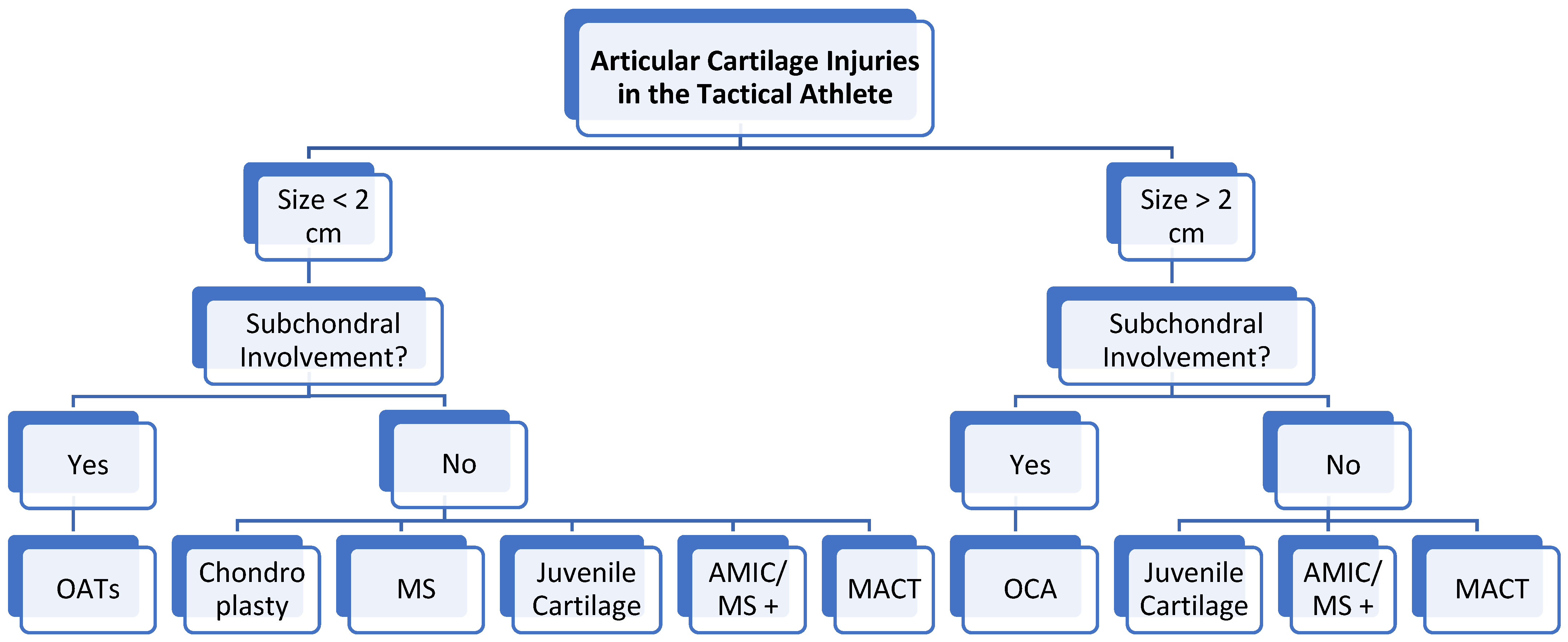 Articular Cartilage Injuries in the Tactical Athlete

Size < 2 cm

Subchondral Involvement?

Yes

OATs

No

Chondro plasty

MS

Juvenile Cartilage

AMIC/ MS +

MACT

Size > 2 cm

Subchondral Involvement?

Yes

OCA

No

Juvenile Cartilage

AMIC/ MS +

MACT